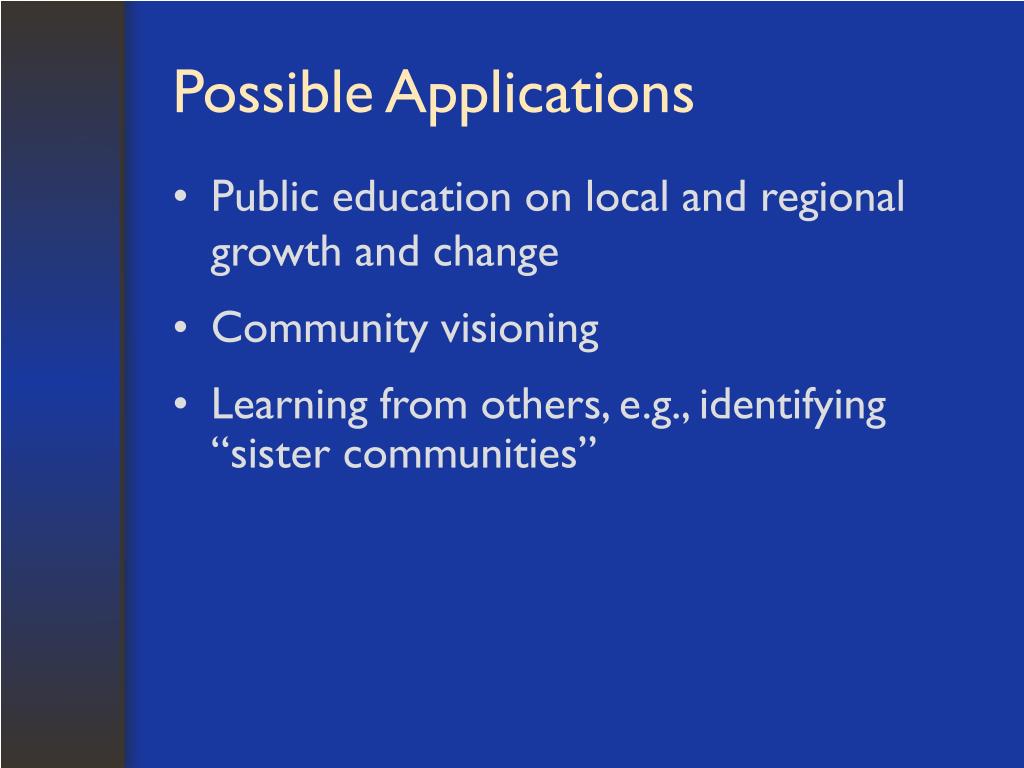 Possible Applications

• Public education on local and regional growth and change
• Community visioning
• Learning from others, e.g., identifying “sister communities”